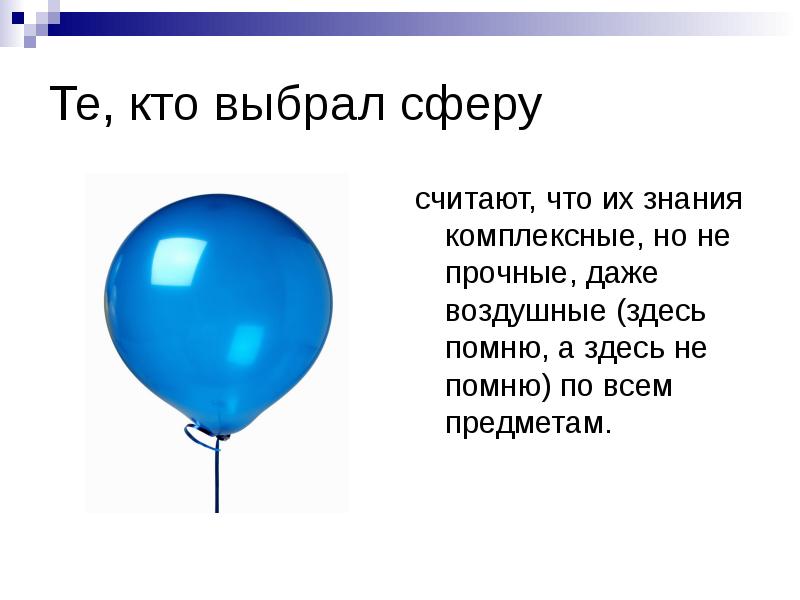 Те, кто выбрал сферу

считают, что их знания комплексные, но не прочные, даже воздушные (здесь помню, а здесь не помню) по всем предметам.